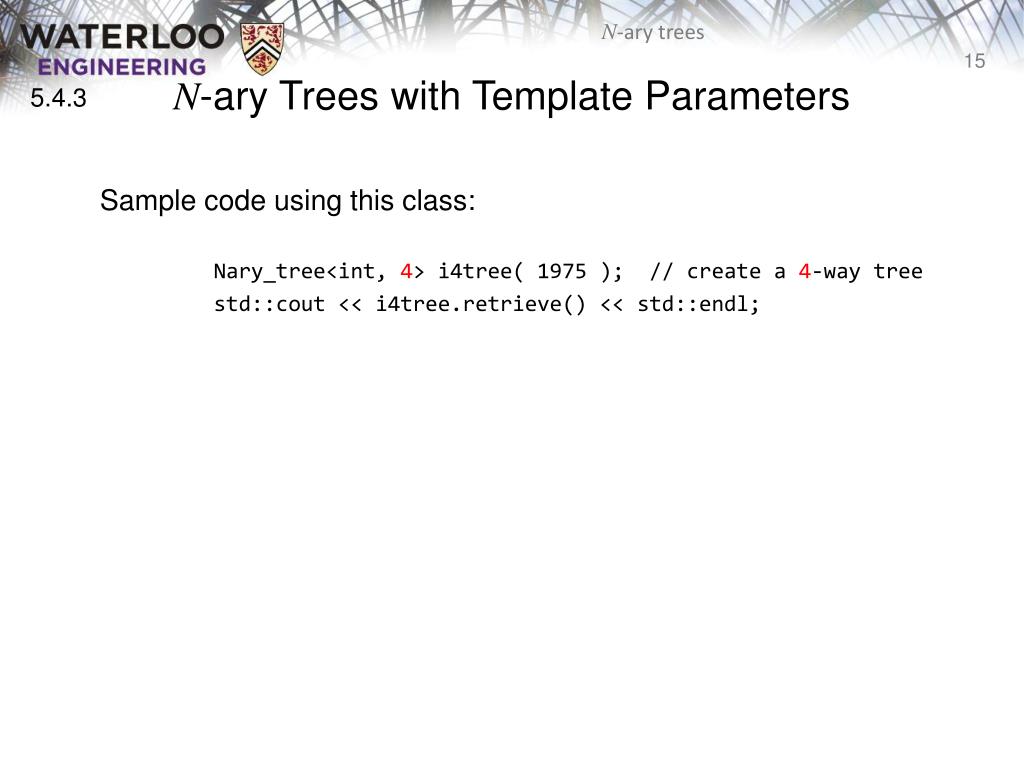 WATERLOO
ENGINEERING

$N$-ary trees

15

5.4.3 $N$-ary Trees with Template Parameters

Sample code using this class:

Nary_tree<int, 4> i4tree( 1975 ); // create a 4-way tree
std::cout << i4tree.retrieve() << std::endl;